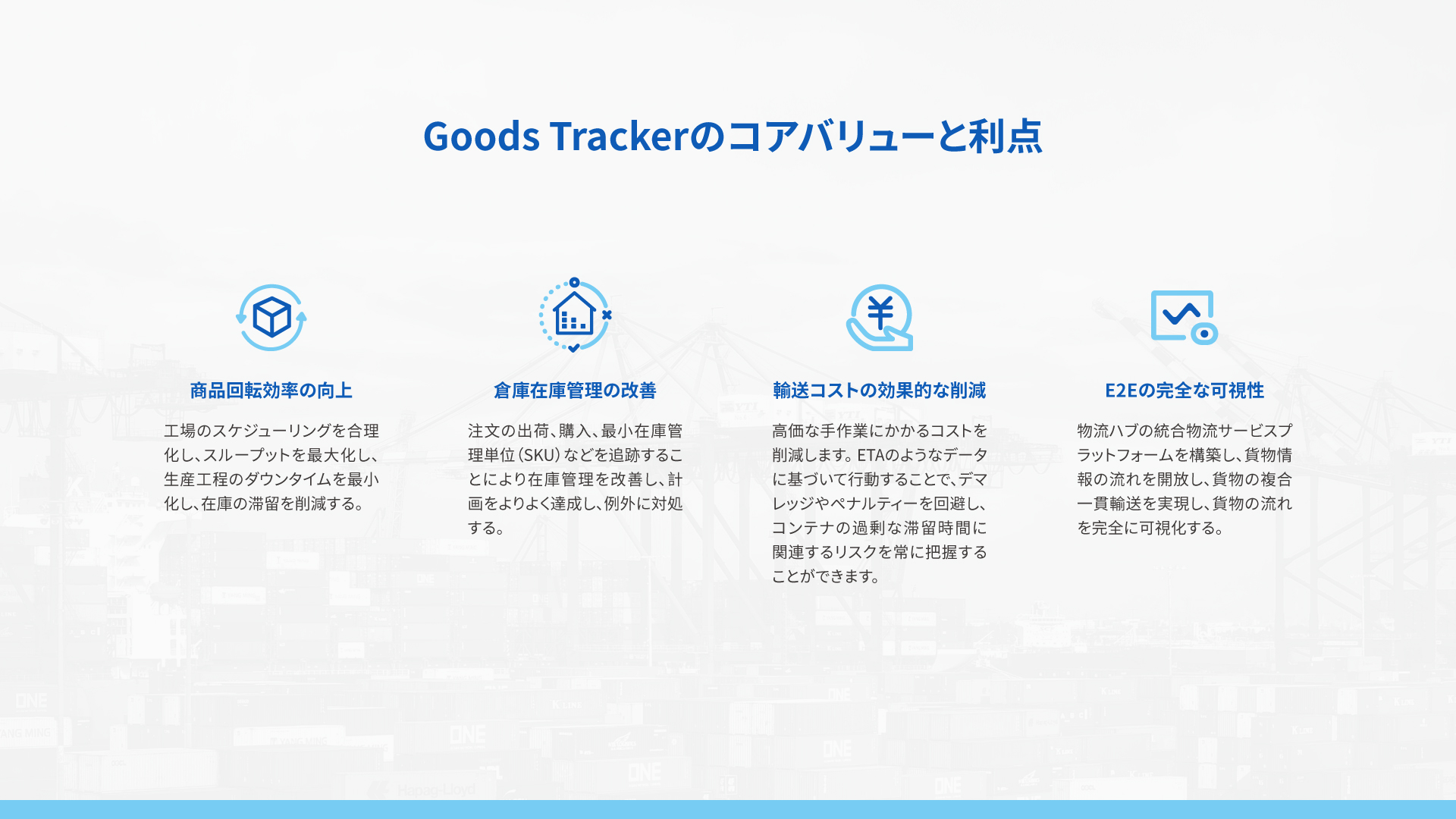 Goods Trackerのコアバリューと利点

商品回転効率の向上

工場のスケジューリングを合理化し、スループットを最大化し、生産工程のダウンタイムを最小化し、在庫の滞留を削減する。

倉庫在庫管理の改善

注文の出荷、購入、最小在庫管理単位（SKU）などを追跡することにより在庫管理を改善し、計画をよりよく達成し、例外に対処する。

輸送コストの効果的な削減

高価な手作業にかかるコストを削減します。ETAのようなデータに基づいて行動することで、デマレッジやペナルティーを回避し、コンテナの過剰な滞留時間に関連するリスクを常に把握することができます。

E2Eの完全な可視性

物流ハブの統合物流サービスプラットフォームを構築し、貨物情報の流れを開放し、貨物の複合一貫輸送を実現し、貨物の流れを完全に可視化する。